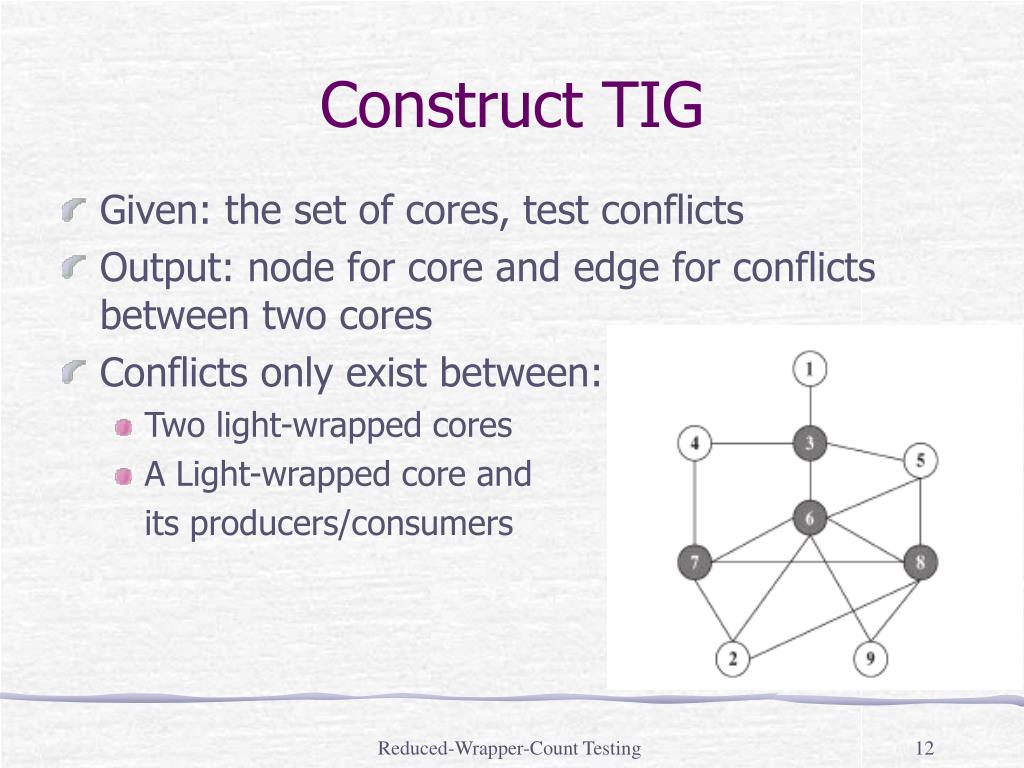 Construct TIG

Given: the set of cores, test conflicts

Output: node for core and edge for conflicts between two cores

Conflicts only exist between:

Two light-wrapped cores

A Light-wrapped core and its producers/consumers

1
4
3
5
6
7
8
2
9

Reduced-Wrapper-Count Testing

12